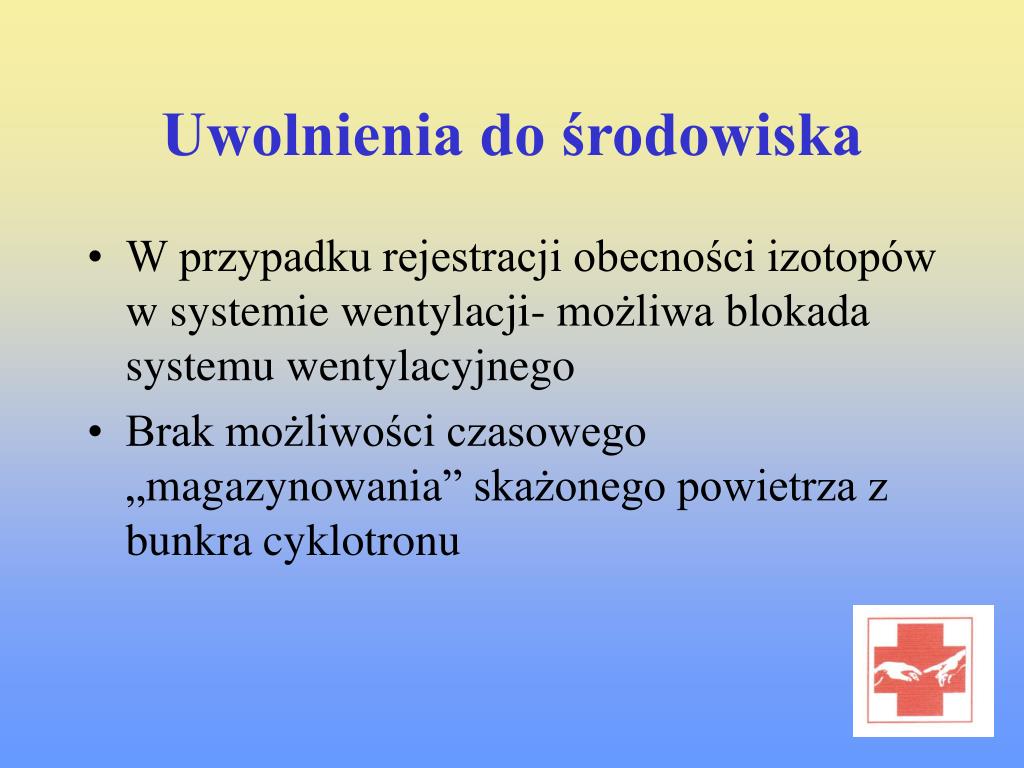 Uwolnienia do środowiska

• W przypadku rejestracji obecności izotopów w systemie wentylacji- możliwa blokada systemu wentylacyjnego
• Brak możliwości czasowego „magazynowania” skażonego powietrza z bunkra cyklotronu